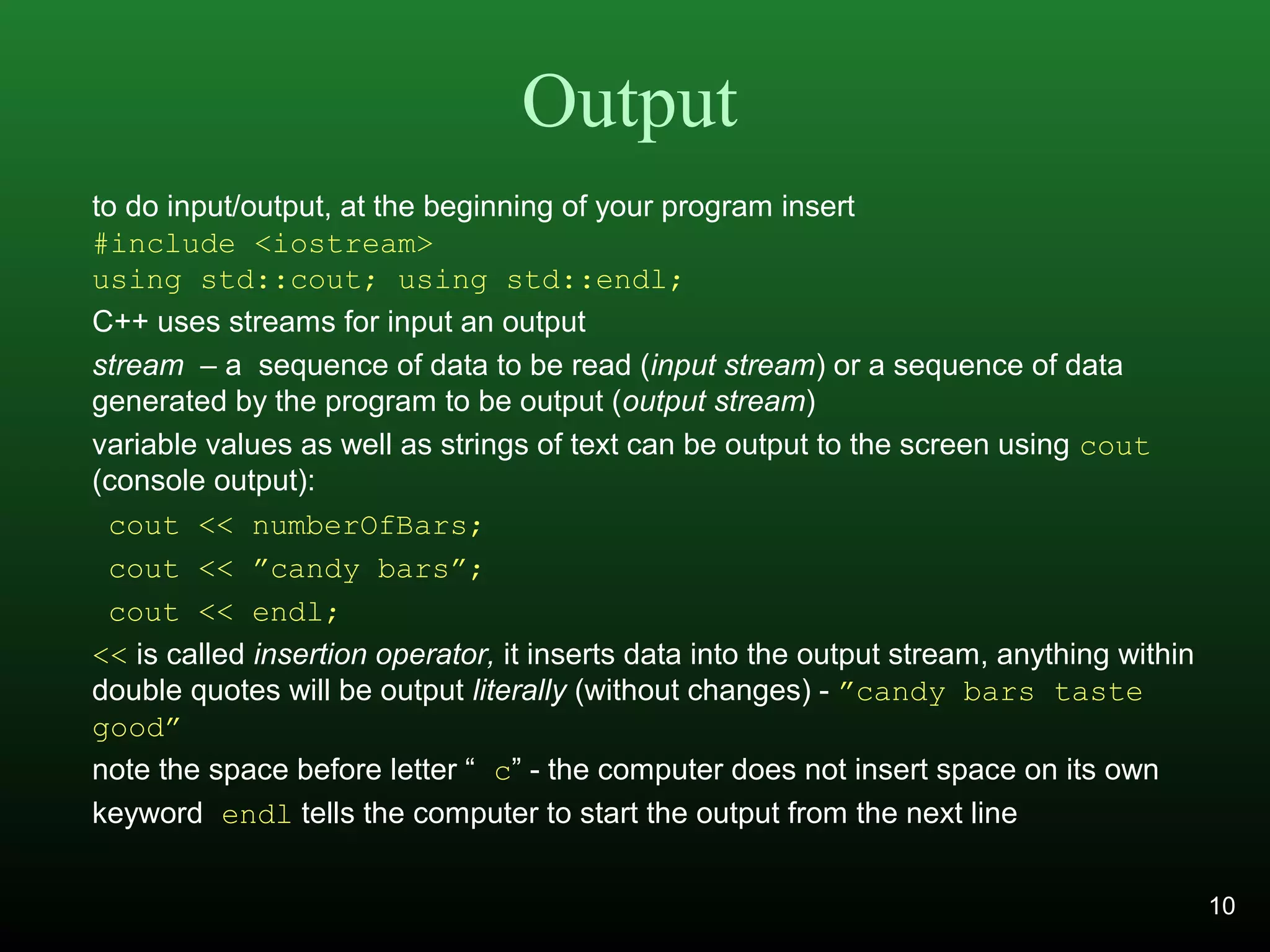 Output

to do input/output, at the beginning of your program insert
#include <iostream>
using std::cout; using std::endl;

C++ uses streams for input an output

stream – a sequence of data to be read (input stream) or a sequence of data generated by the program to be output (output stream)

variable values as well as strings of text can be output to the screen using cout (console output):

cout << numberOfBars;

cout << ”candy bars”;

cout << endl;

<< is called insertion operator, it inserts data into the output stream, anything within double quotes will be output literally (without changes) - ”candy bars taste good”

note the space before letter “ c” - the computer does not insert space on its own

keyword endl tells the computer to start the output from the next line

10